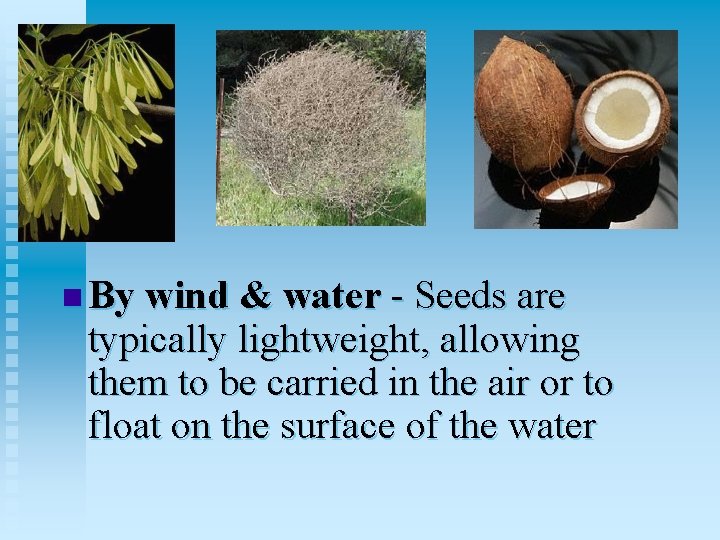 By wind & water - Seeds are typically lightweight, allowing them to be carried in the air or to float on the surface of the water